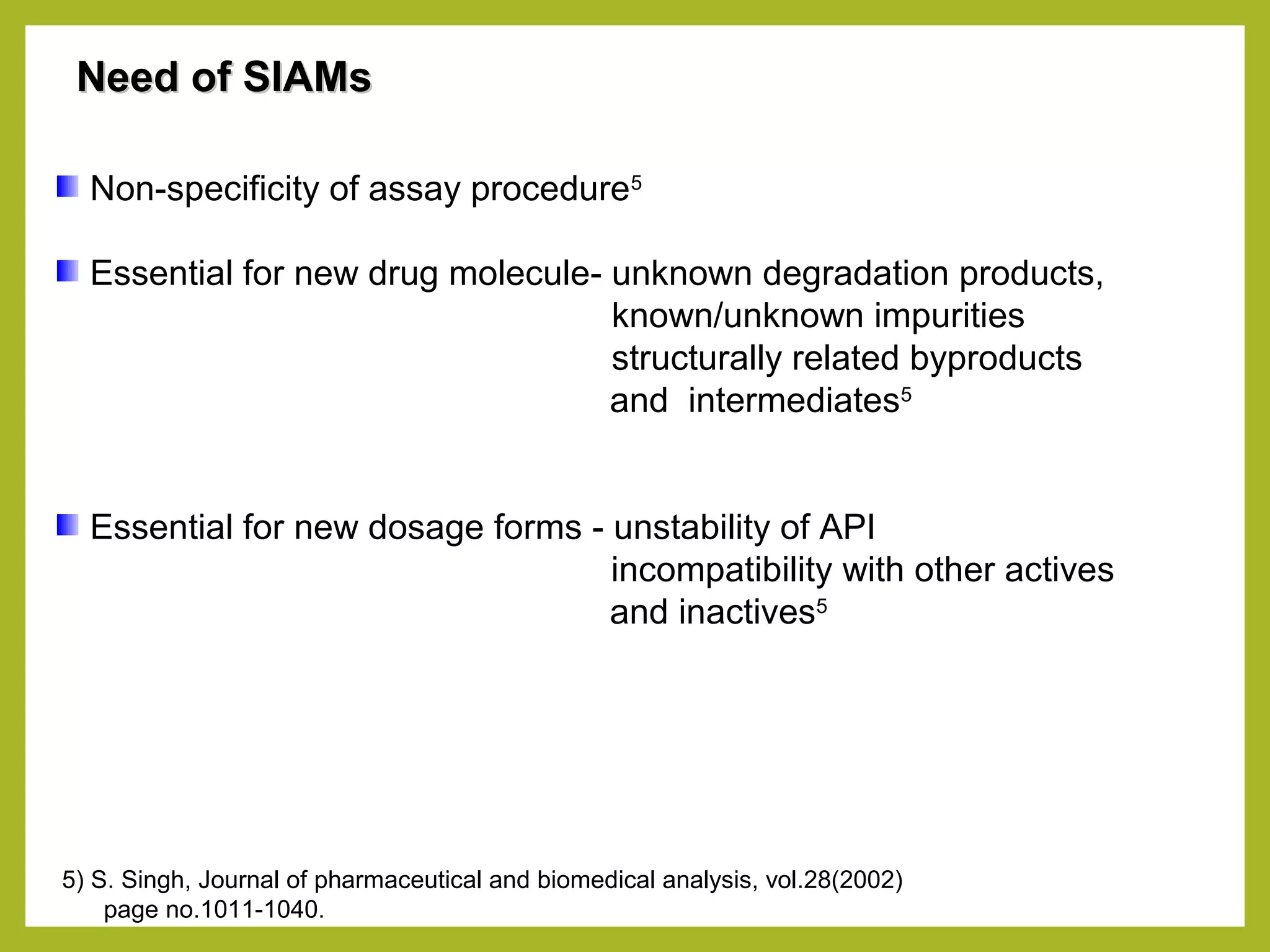 Need of SIAMs

Non-specificity of assay procedure$^5$

Essential for new drug molecule- unknown degradation products, known/unknown impurities structurally related byproducts and intermediates$^5$

Essential for new dosage forms - unstability of API incompatibility with other actives and inactives$^5$

5) S. Singh, Journal of pharmaceutical and biomedical analysis, vol.28(2002) page no.1011-1040.